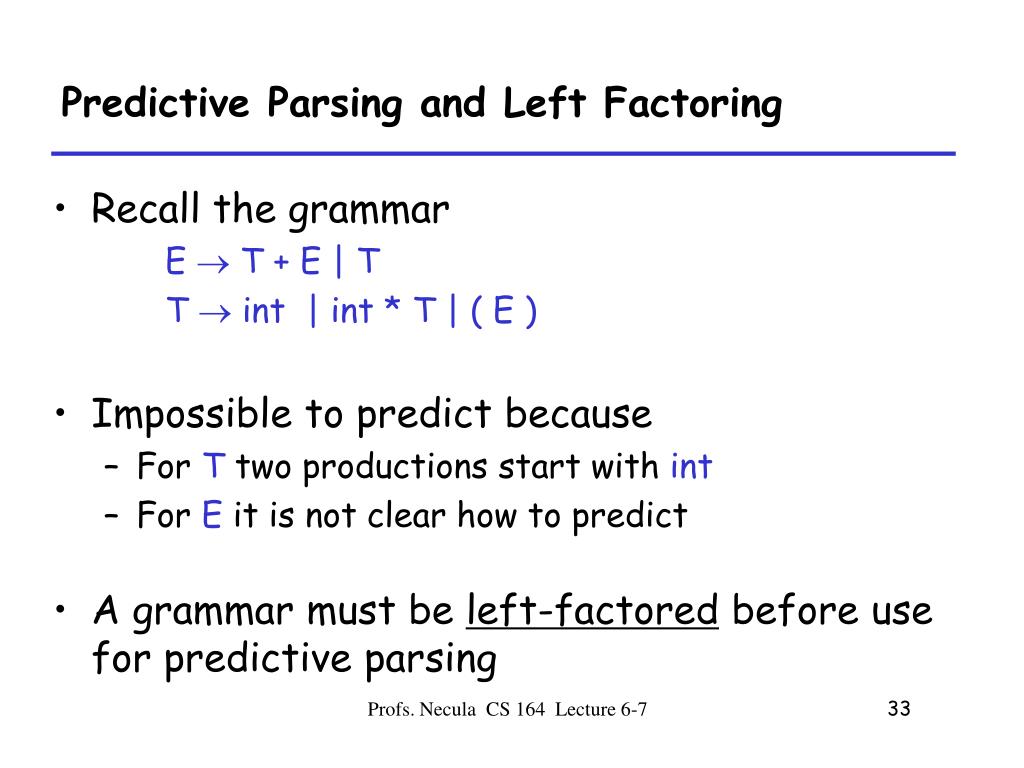 Predictive Parsing and Left Factoring

• Recall the grammar

$E \rightarrow T + E \mid T$

$T \rightarrow int \mid int * T \mid ( E )$

• Impossible to predict because
– For T two productions start with int
– For E it is not clear how to predict

• A grammar must be left-factored before use for predictive parsing

Profs. Necula CS 164 Lecture 6-7

33